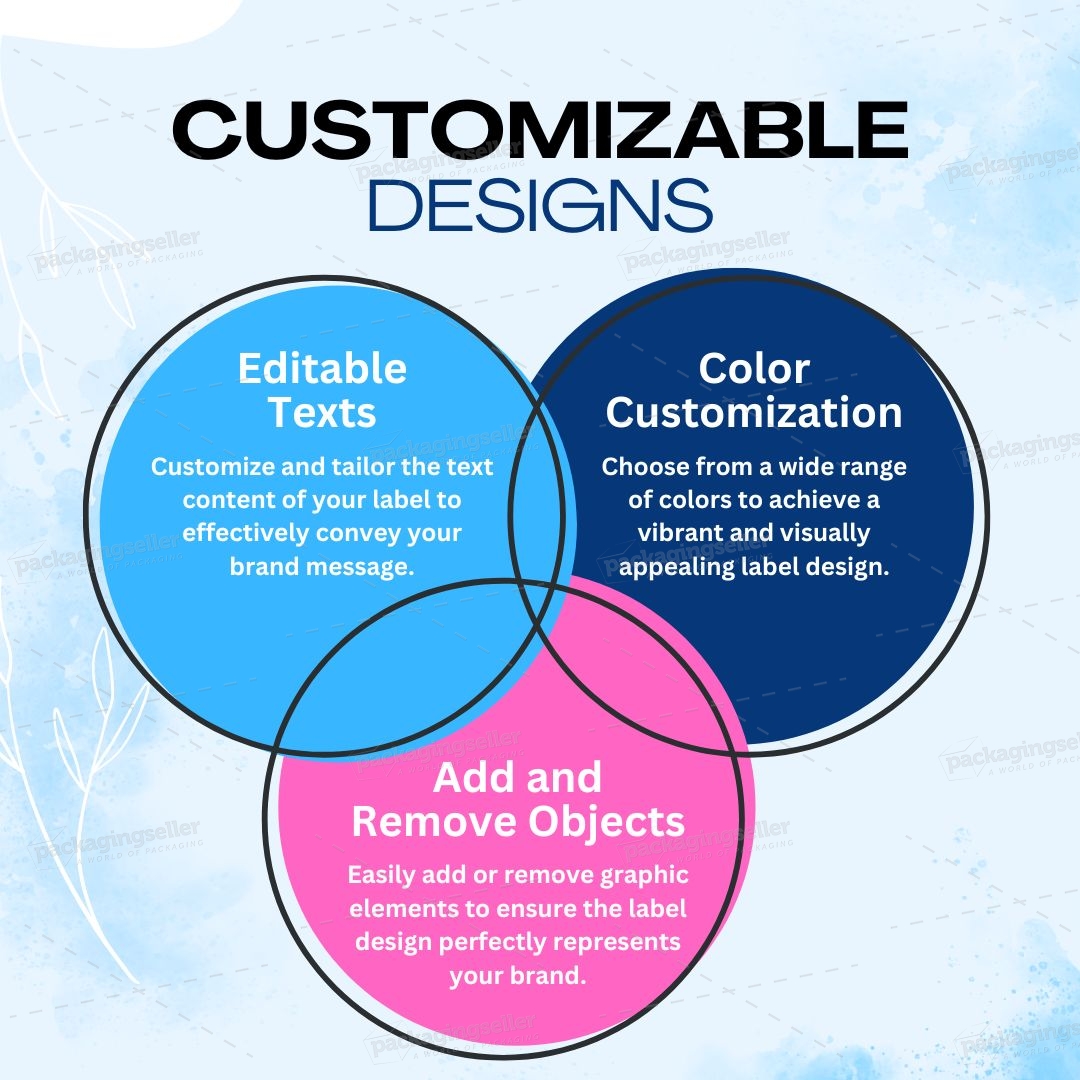 CUSTOMIZABLE DESIGNS

Editable Texts

Customize and tailor the text content of your label to effectively convey your brand message.

Color Customization

Choose from a wide range of colors to achieve a vibrant and visually appealing label design.

Add and Remove Objects

Easily add or remove graphic elements to ensure the label design perfectly represents your brand.

packagingseller A WORLD OF PACKAGING